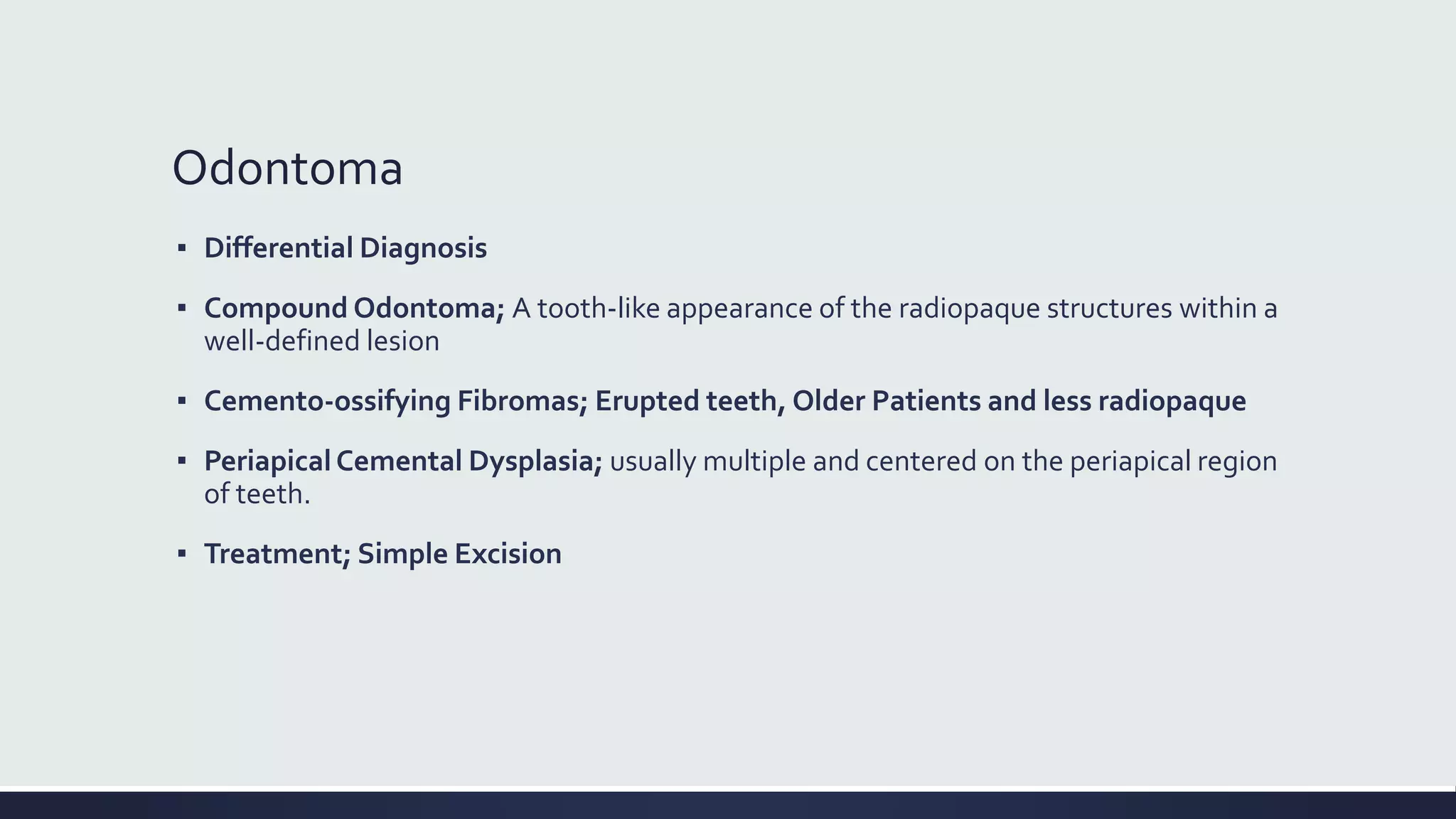 Odontoma

▪ Differential Diagnosis

▪ Compound Odontoma; A tooth-like appearance of the radiopaque structures within a well-defined lesion

▪ Cemento-ossifying Fibromas; Erupted teeth, Older Patients and less radiopaque

▪ Periapical Cemental Dysplasia; usually multiple and centered on the periapical region of teeth.

▪ Treatment; Simple Excision